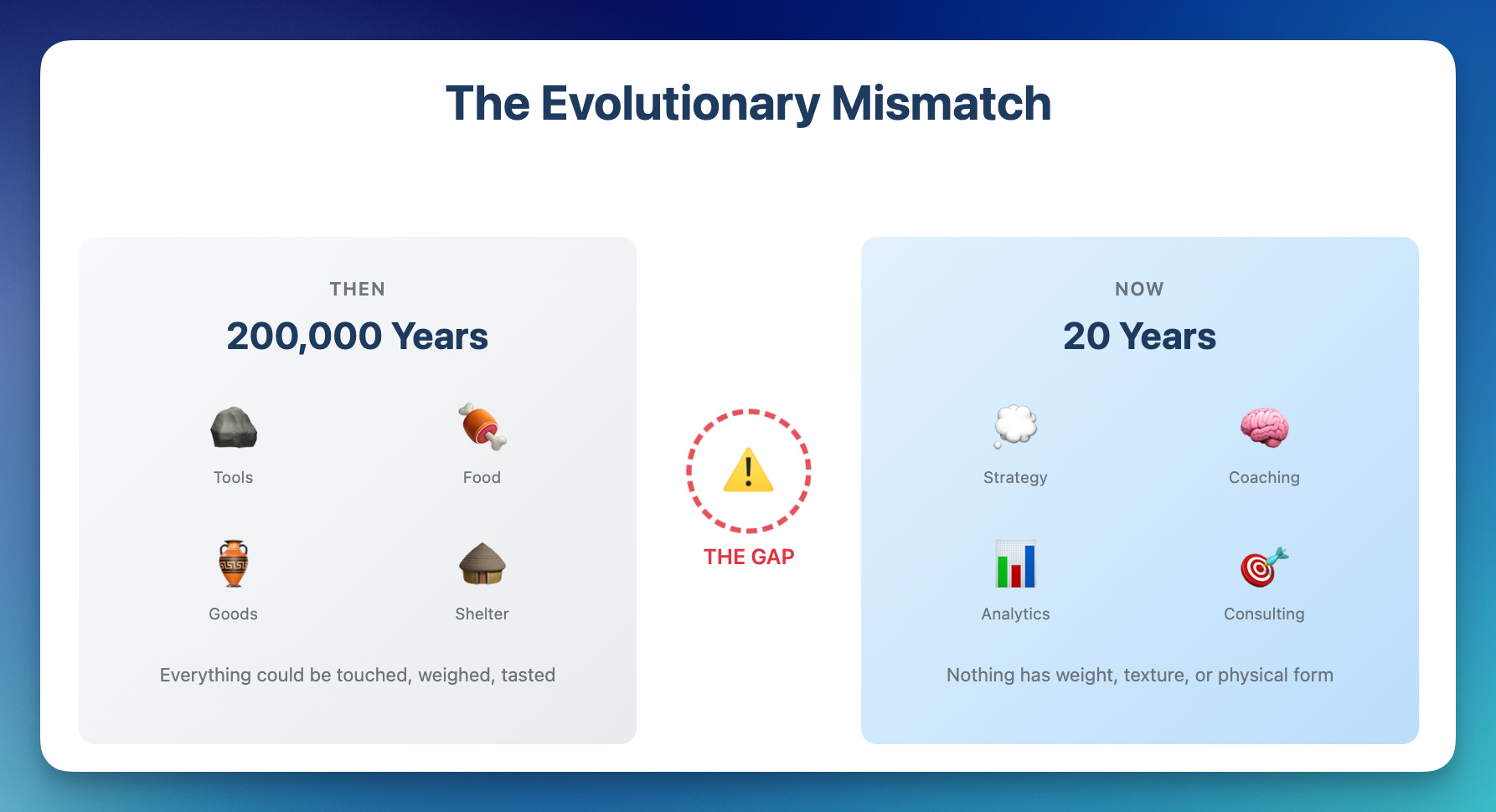 The Evolutionary Mismatch

THEN

200,000 Years

Tools

Food

Goods

Shelter

Everything could be touched, weighed, tasted

THE GAP

NOW

20 Years

Strategy

Coaching

Analytics

Consulting

Nothing has weight, texture, or physical form